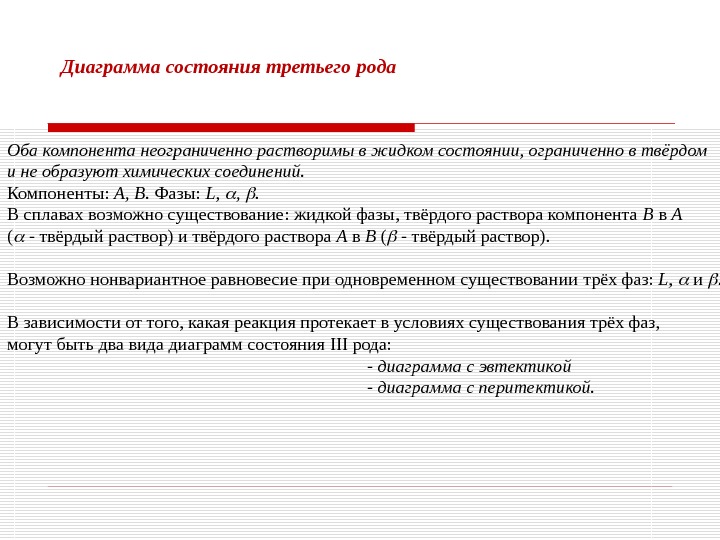 Диаграмма состояния третьего рода

Оба компонента неограниченно растворимы в жидком состоянии, ограниченно в твёрдом и не образуют химических соединений.
Компоненты: $A$, $B$. Фазы: $L$, $\alpha$, $\beta$.
В сплавах возможно существование: жидкой фазы, твёрдого раствора компонента $B$ в $A$ ($\alpha$ - твёрдый раствор) и твёрдого раствора $A$ в $B$ ($\beta$ - твёрдый раствор).

Возможно нонвариантное равновесие при одновременном существовании трёх фаз: $L$, $\alpha$ и $\beta$.

В зависимости от того, какая реакция протекает в условиях существования трёх фаз, могут быть два вида диаграмм состояния III рода:
- диаграмма с эвтектикой
- диаграмма с перитектикой.